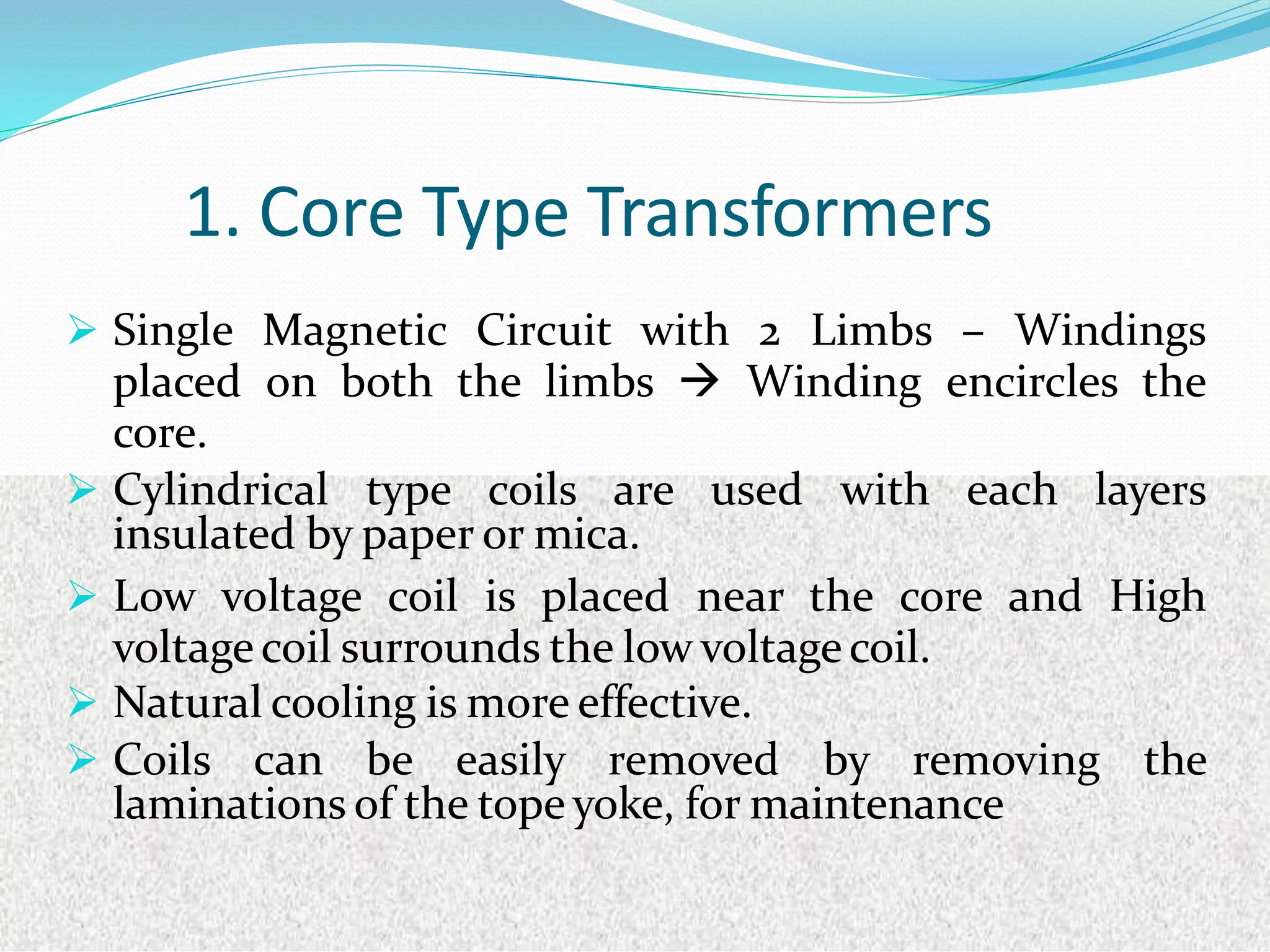 1. Core Type Transformers

➢ Single Magnetic Circuit with 2 Limbs – Windings placed on both the limbs → Winding encircles the core.

➢ Cylindrical type coils are used with each layers insulated by paper or mica.

➢ Low voltage coil is placed near the core and High voltage coil surrounds the low voltage coil.

➢ Natural cooling is more effective.

➢ Coils can be easily removed by removing the laminations of the tope yoke, for maintenance